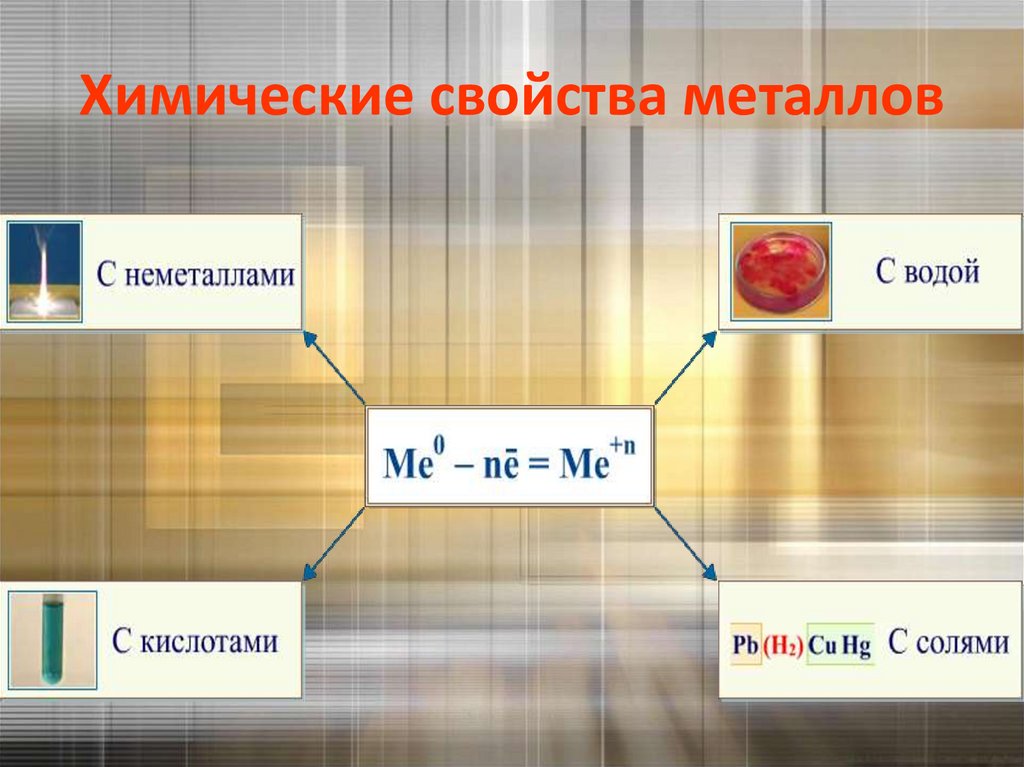 Химические свойства металлов

С неметаллами

С водой

$Me^0 - n\bar{e} = Me^{+n}$

С кислотами

Pb $(H_2)$ Cu Hg С солями